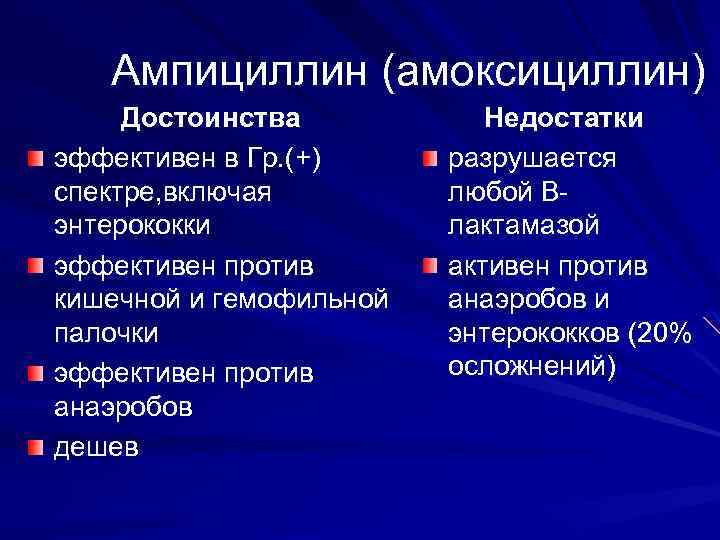 Ампициллин (амоксициллин)

Достоинства

эффективен в Гр.(+) спектре,включая энтерококки

эффективен против кишечной и гемофильной палочки

эффективен против анаэробов

дешев

Недостатки

разрушается любой В-лактамазой

активен против анаэробов и энтерококков (20% осложнений)